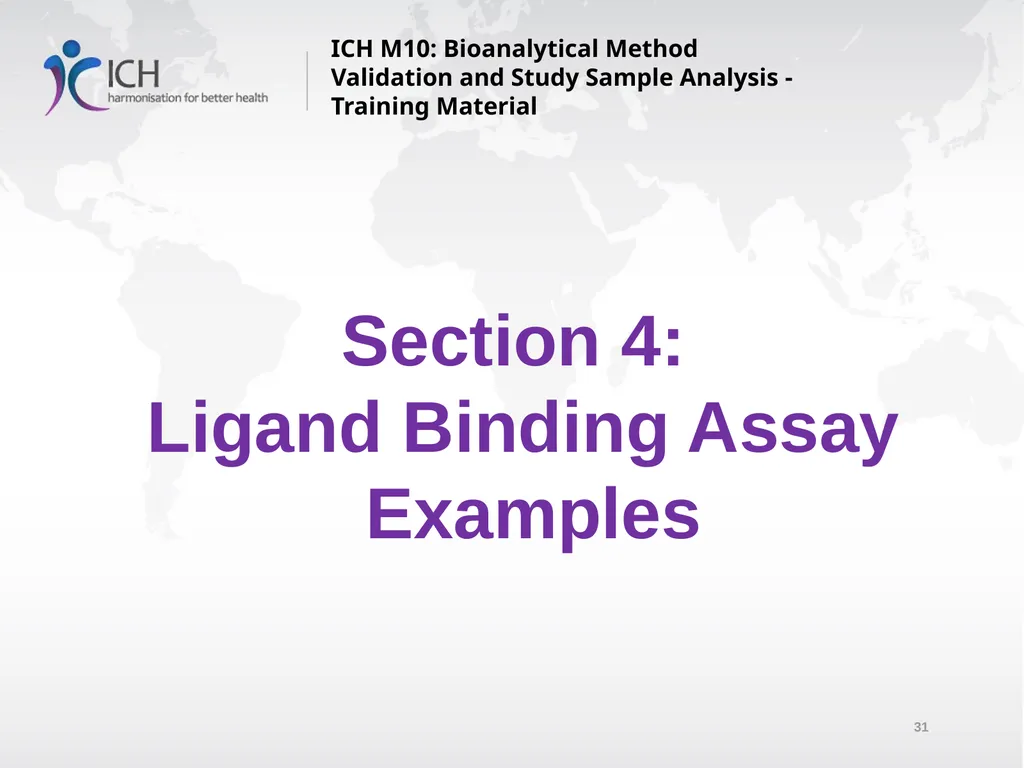 ICH
harmonisation for better health

ICH M10: Bioanalytical Method Validation and Study Sample Analysis - Training Material

Section 4:
Ligand Binding Assay Examples

31